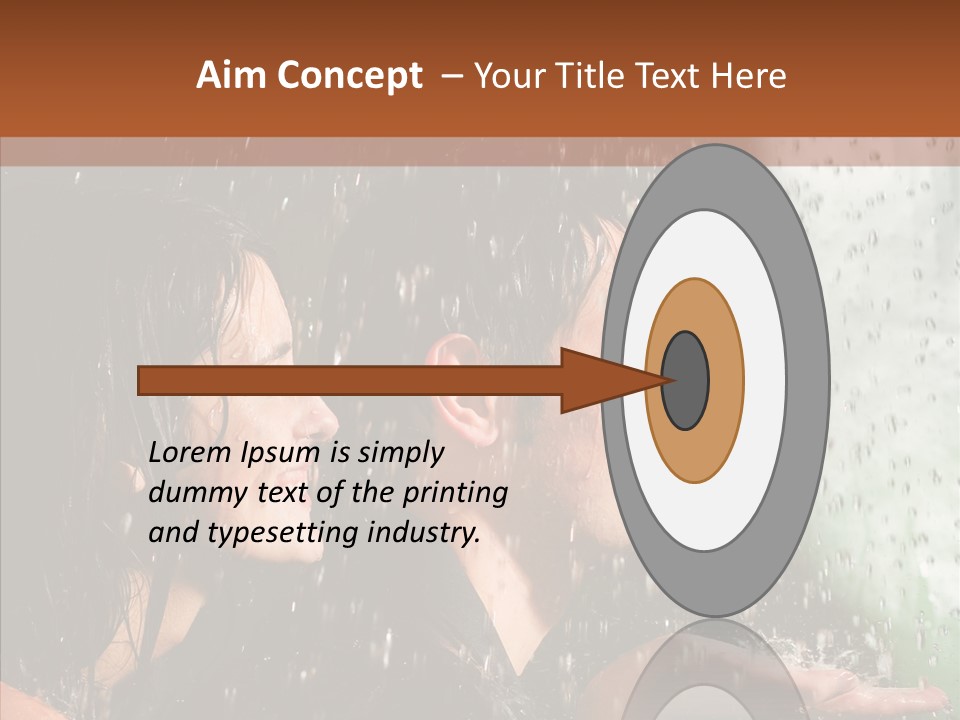 Aim Concept – Your Title Text Here

Lorem Ipsum is simply dummy text of the printing and typesetting industry.